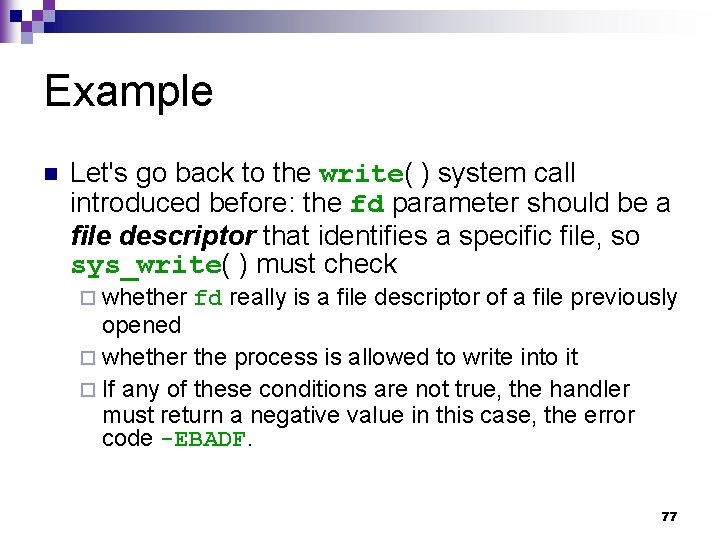 Example

Let's go back to the write( ) system call introduced before: the fd parameter should be a file descriptor that identifies a specific file, so sys_write( ) must check

whether fd really is a file descriptor of a file previously opened

whether the process is allowed to write into it

If any of these conditions are not true, the handler must return a negative value in this case, the error code -EBADF.

77